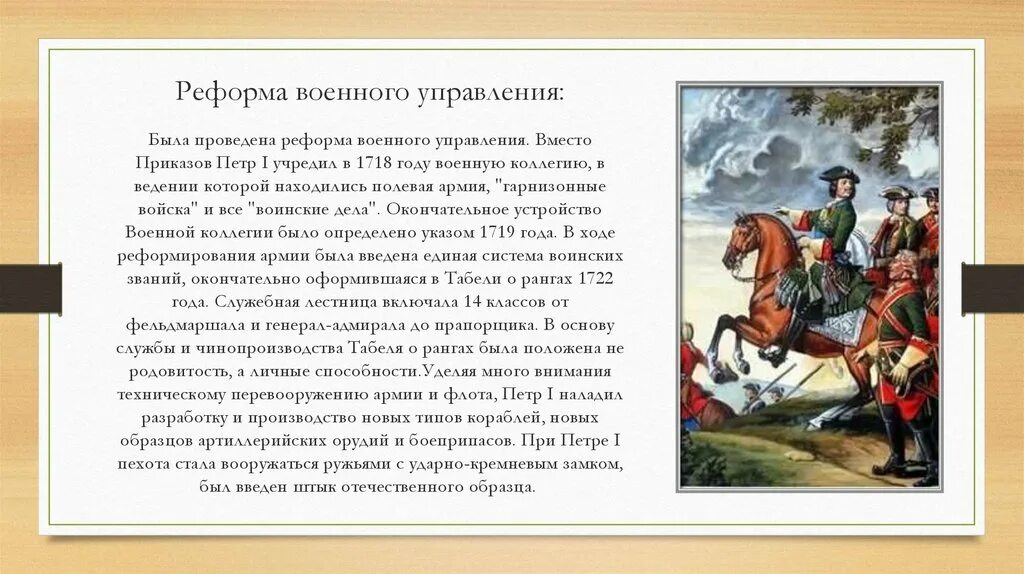 Реформа военного управления:

Была проведена реформа военного управления. Вместо Приказов Петр I учредил в 1718 году военную коллегию, в ведении которой находились полевая армия, "гарнизонные войска" и все "воинские дела". Окончательное устройство Военной коллегии было определено указом 1719 года. В ходе реформирования армии была введена единая система воинских званий, окончательно оформившаяся в Табели о рангах 1722 года. Служебная лестница включала 14 классов от фельдмаршала и генерал-адмирала до прапорщика. В основу службы и чинопроизводства Табеля о рангах была положена не родовитость, а личные способности.Уделяя много внимания техническому перевооружению армии и флота, Петр I наладил разработку и производство новых типов кораблей, новых образцов артиллерийских орудий и боеприпасов. При Петре I пехота стала вооружаться ружьями с ударно-кремневым замком, был введен штык отечественного образца.